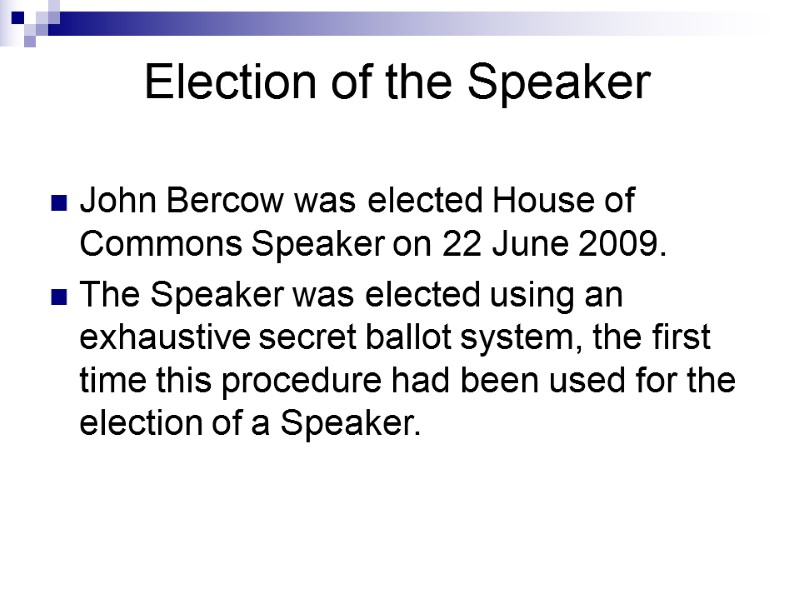 Election of the Speaker

John Bercow was elected House of Commons Speaker on 22 June 2009.

The Speaker was elected using an exhaustive secret ballot system, the first time this procedure had been used for the election of a Speaker.